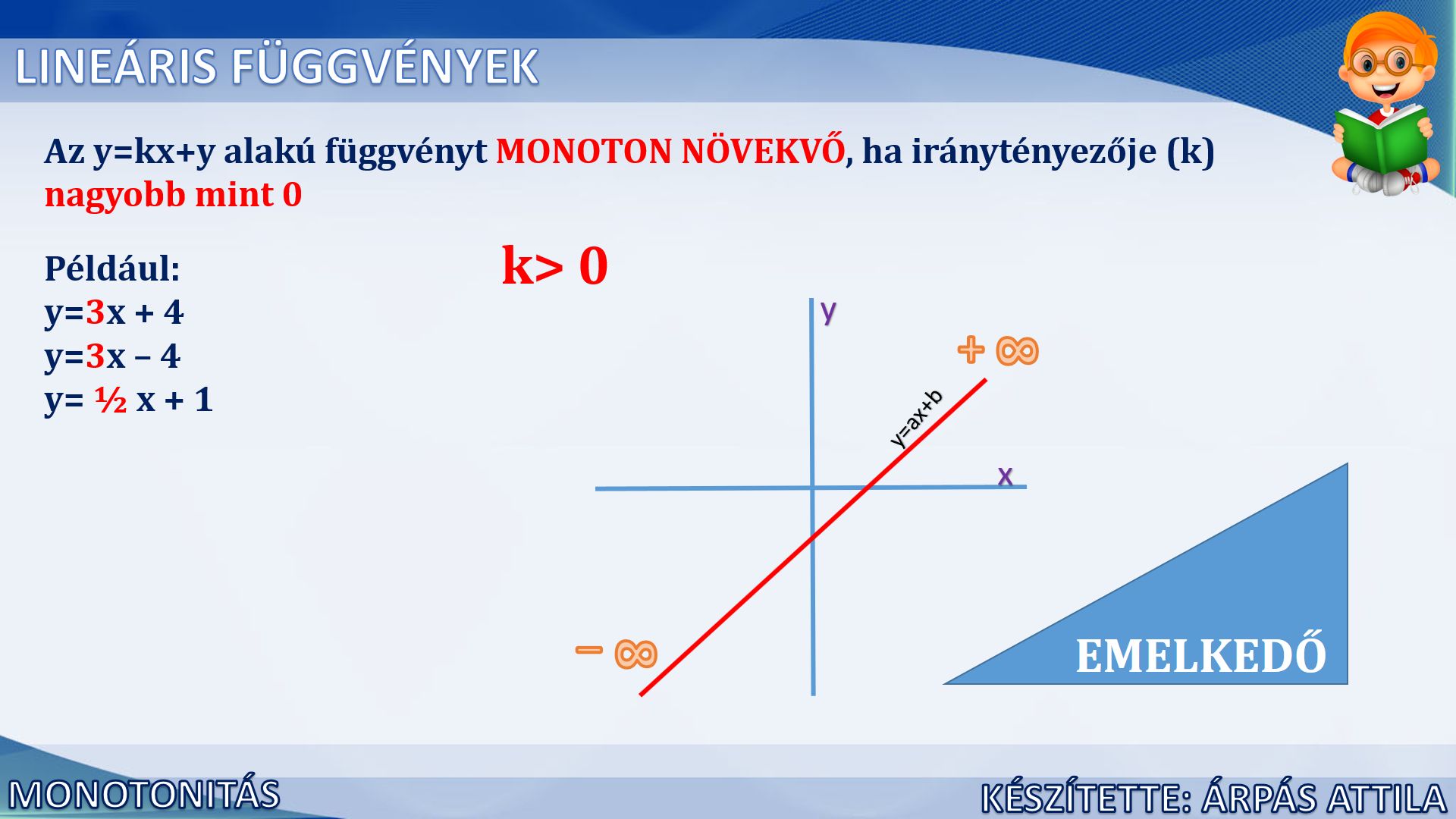 LINEÁRIS FÜGGVÉNYEK

Az y=kx+y alakú függvényt MONOTON NÖVEKVŐ, ha iránytényezője (k) nagyobb mint 0

Például:
y=3x + 4
y=3x – 4
y= ½ x + 1

k> 0

y

$+\infty$

y=ax+b

x

$-\infty$

EMELKEDŐ

MONOTONITÁS

KÉSZÍTETTE: ÁRPÁS ATTILA